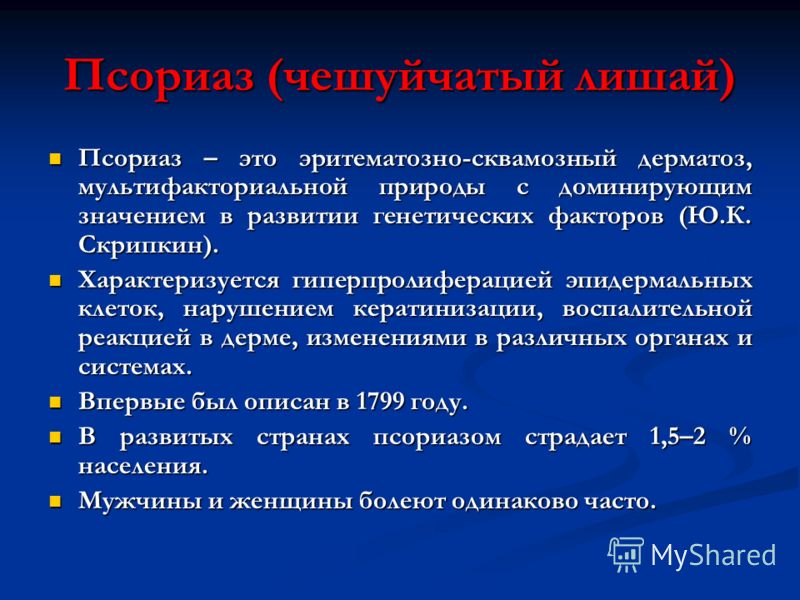 Псориаз (чешуйчатый лишай)

Псориаз – это эритематозно-сквамозный дерматоз, мультифакториальной природы с доминирующим значением в развитии генетических факторов (Ю.К. Скрипкин).

Характеризуется гиперпролиферацией эпидермальных клеток, нарушением кератинизации, воспалительной реакцией в дерме, изменениями в различных органах и системах.

Впервые был описан в 1799 году.

В развитых странах псориазом страдает 1,5–2 % населения.

Мужчины и женщины болеют одинаково часто.

MyShared